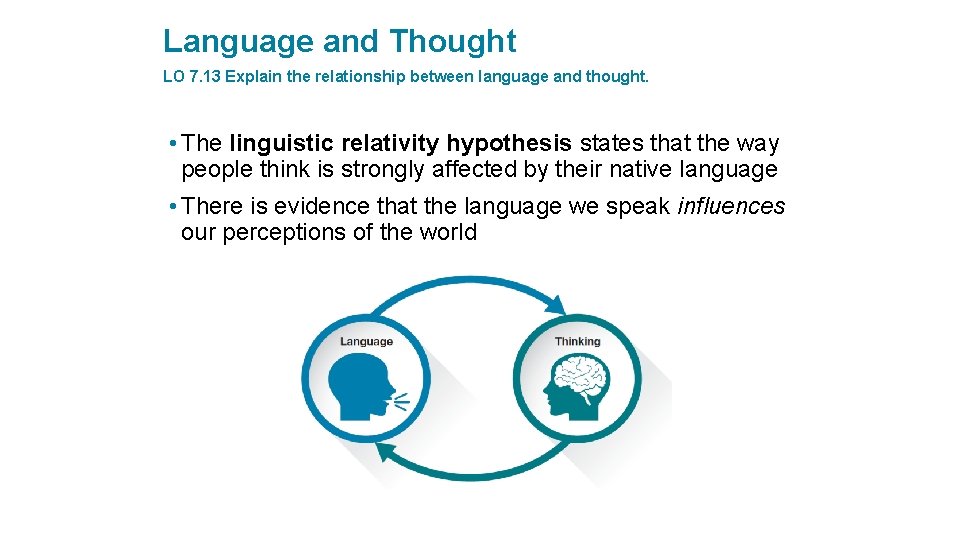 Language and Thought

LO 7.13 Explain the relationship between language and thought.

• The linguistic relativity hypothesis states that the way people think is strongly affected by their native language

• There is evidence that the language we speak influences our perceptions of the world

Language

Thinking